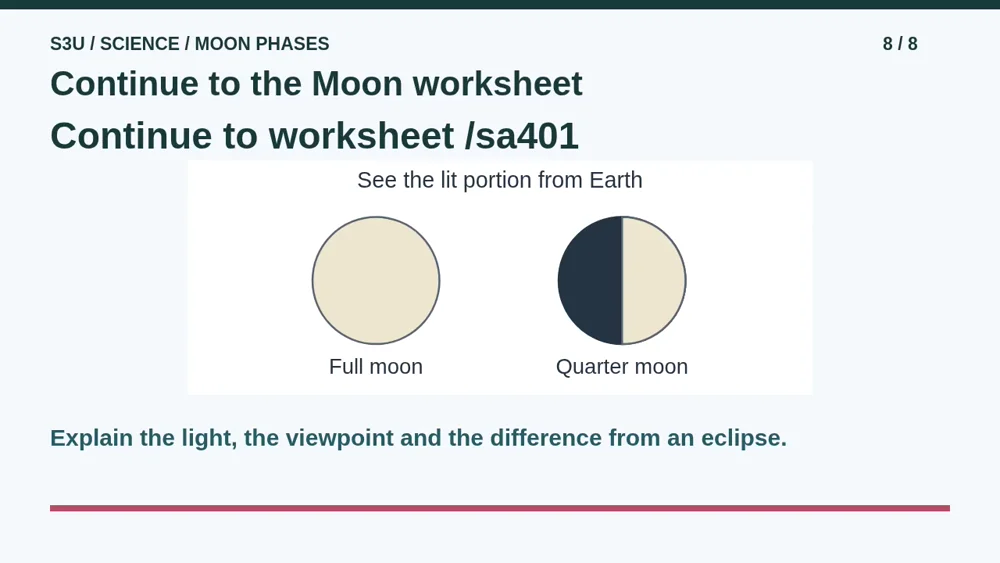 S3U / SCIENCE / MOON PHASES

8 / 8

Continue to the Moon worksheet

Continue to worksheet /sa401

See the lit portion from Earth

Full moon

Quarter moon

Explain the light, the viewpoint and the difference from an eclipse.